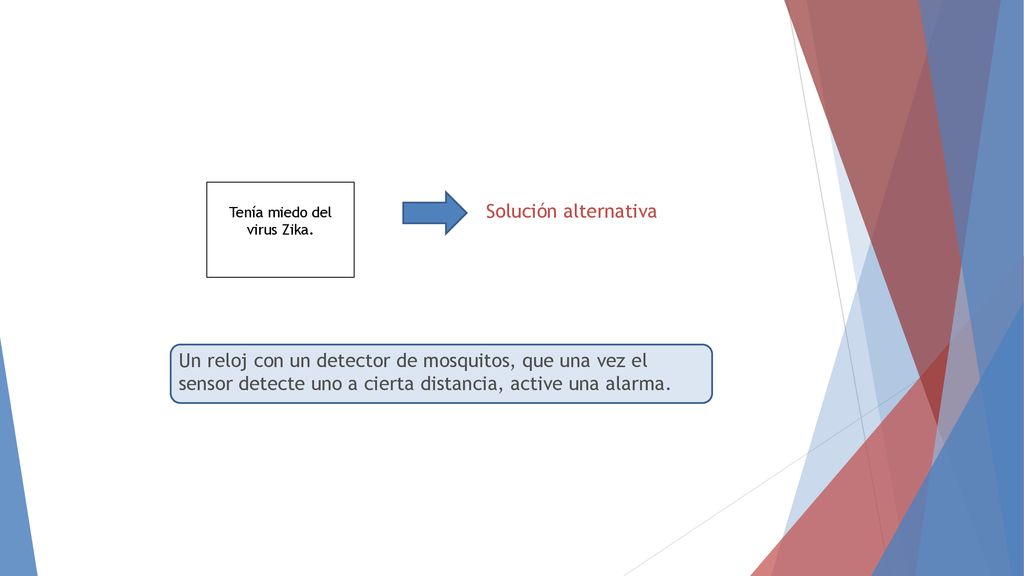 Tenía miedo del virus Zika.

Solución alternativa

Un reloj con un detector de mosquitos, que una vez el sensor detecte uno a cierta distancia, active una alarma.